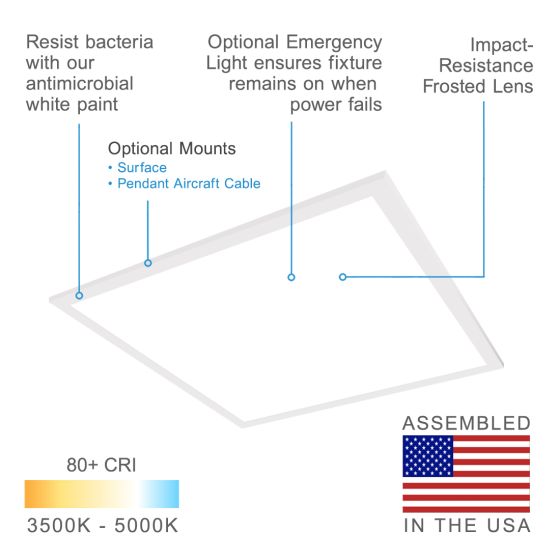 Resist bacteria with our antimicrobial white paint

Optional Emergency Light ensures fixture remains on when power fails

Impact-Resistance Frosted Lens

Optional Mounts
• Surface
• Pendant Aircraft Cable

80+ CRI
3500K - 5000K

ASSEMBLED
IN THE USA